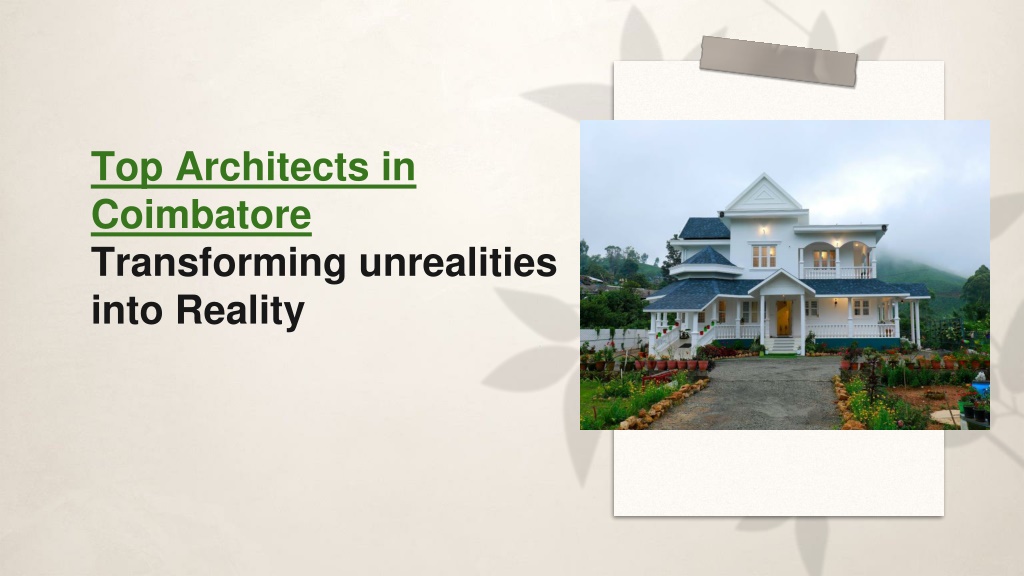 Top Architects in Coimbatore
Transforming unrealities into Reality